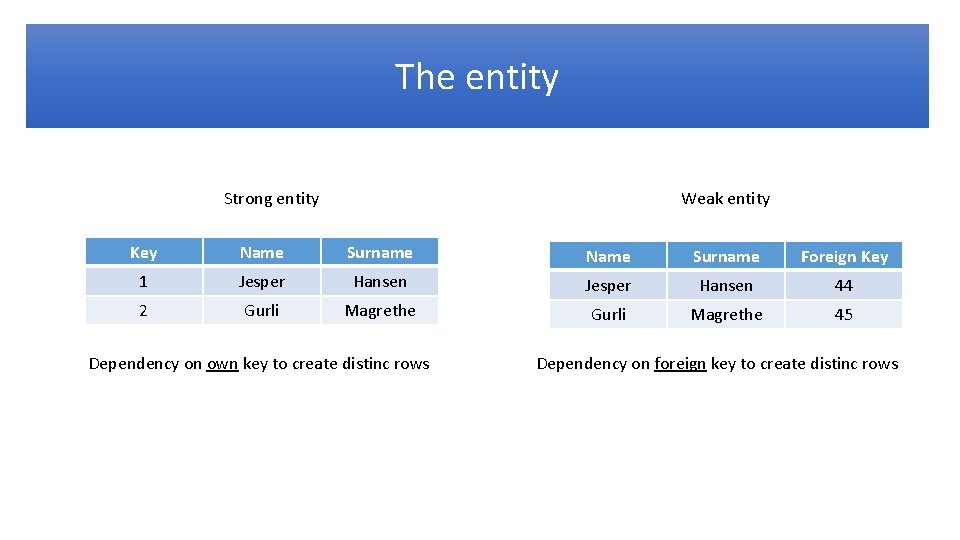 The entity

Strong entity

| Key | Name | Surname |
|---|---|---|
| 1 | Jesper | Hansen |
| 2 | Gurli | Magrethe |

Dependency on own key to create distinc rows

Weak entity

| Name | Surname | Foreign Key |
|---|---|---|
| Jesper | Hansen | 44 |
| Gurli | Magrethe | 45 |

Dependency on foreign key to create distinc rows